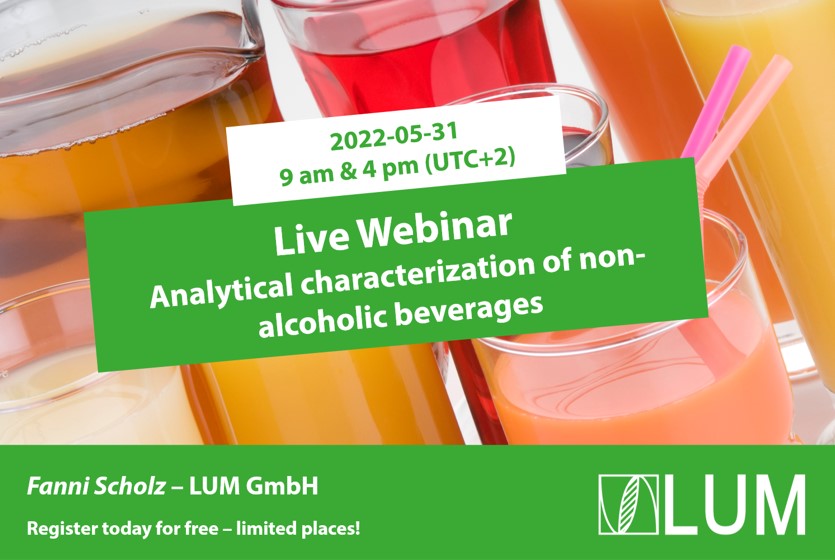 2022-05-31
9 am & 4 pm (UTC+2)

Live Webinar
Analytical characterization of non-alcoholic beverages

Fanni Scholz – LUM GmbH

Register today for free – limited places!

LUM